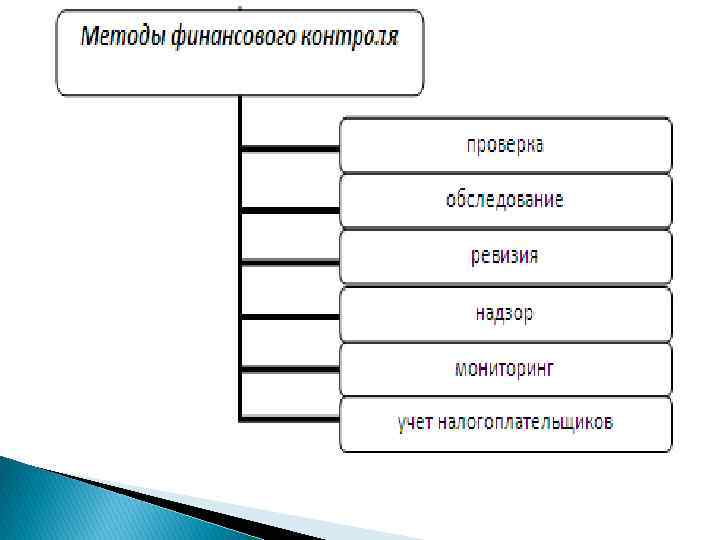 Методы финансового контроля

проверка

обследование

ревизия

надзор

мониторинг

учет налогоплательщиков